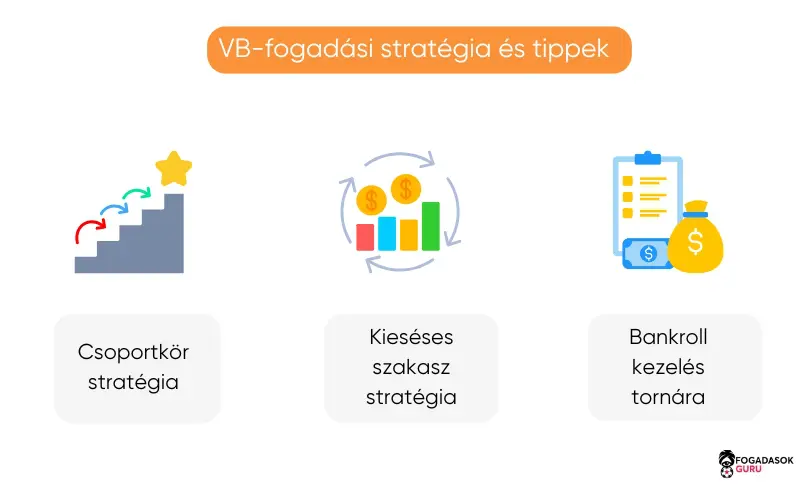 VB-fogadási stratégia és tippek

Csoportkör stratégia

Kieséses szakasz stratégia

Bankroll kezelés tornára

FOGADASOK GURU